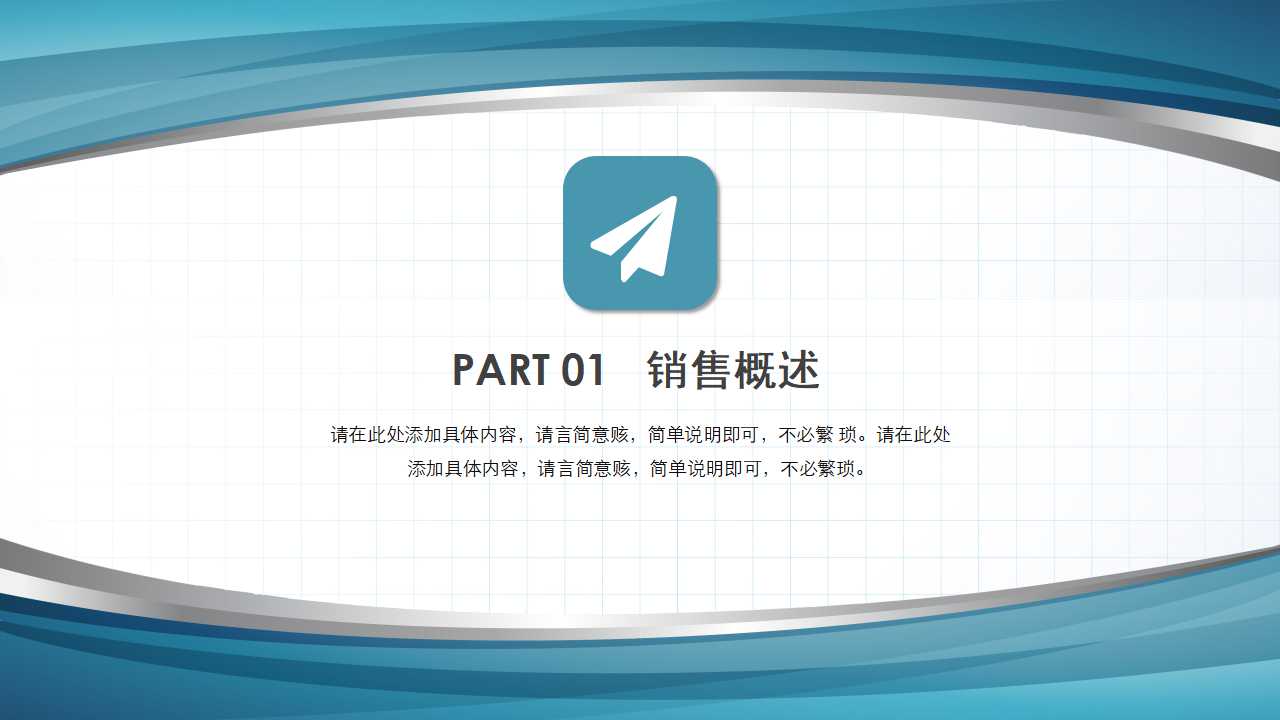 PART 01 销售概述

请在此处添加具体内容，请言简意赅，简单说明即可，不必繁 琐。请在此处添加具体内容，请言简意赅，简单说明即可，不必繁琐。